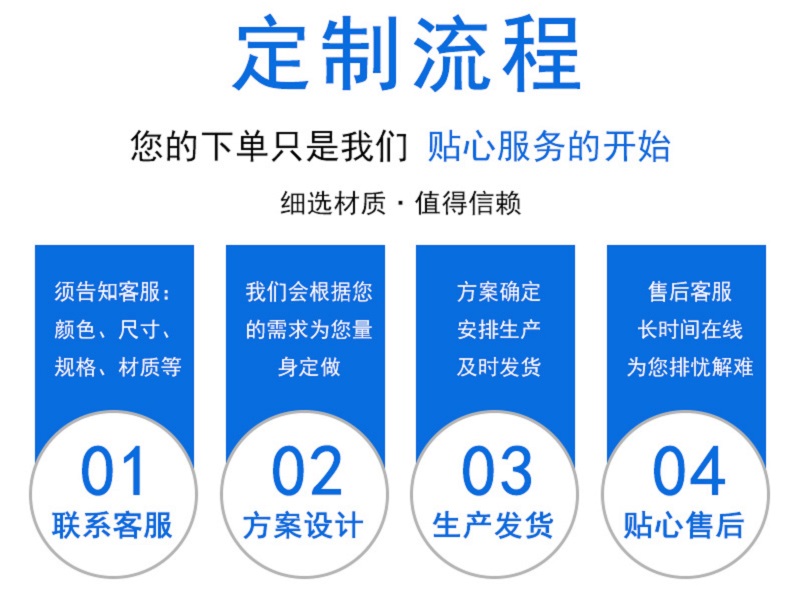 定制流程

您的下单只是我们 贴心服务的开始

细选材质 · 值得信赖

须告知客服：颜色、尺寸、规格、材质等

01
联系客服

我们会根据您的需求为您量身定做

02
方案设计

方案确定
安排生产
及时发货

03
生产发货

售后客服
长时间在线
为您排忧解难

04
贴心售后